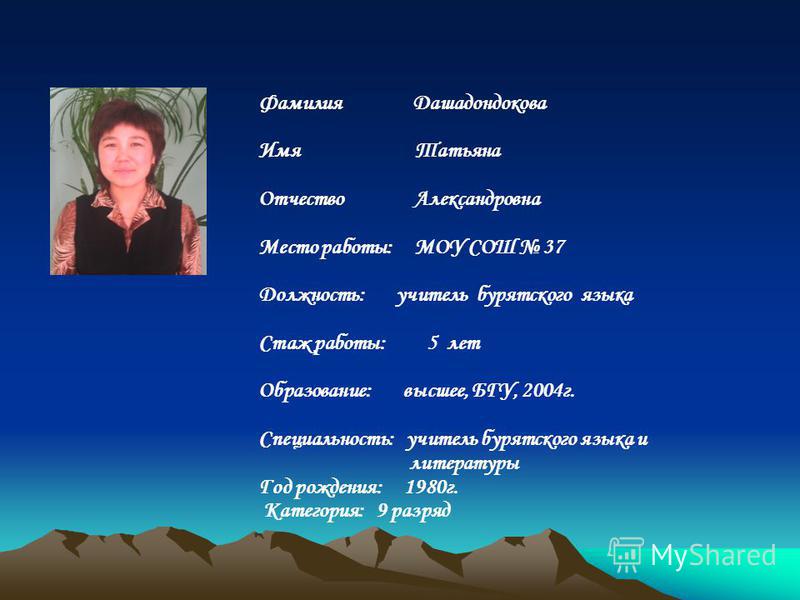 Фамилия Дашадондокова

Имя Татьяна

Отчество Александровна

Место работы: МОУ СОШ № 37

Должность: учитель бурятского языка

Стаж работы: 5 лет

Образование: высшее, БГУ, 2004г.

Специальность: учитель бурятского языка и литературы
Год рождения: 1980г.
Категория: 9 разряд

MyShared